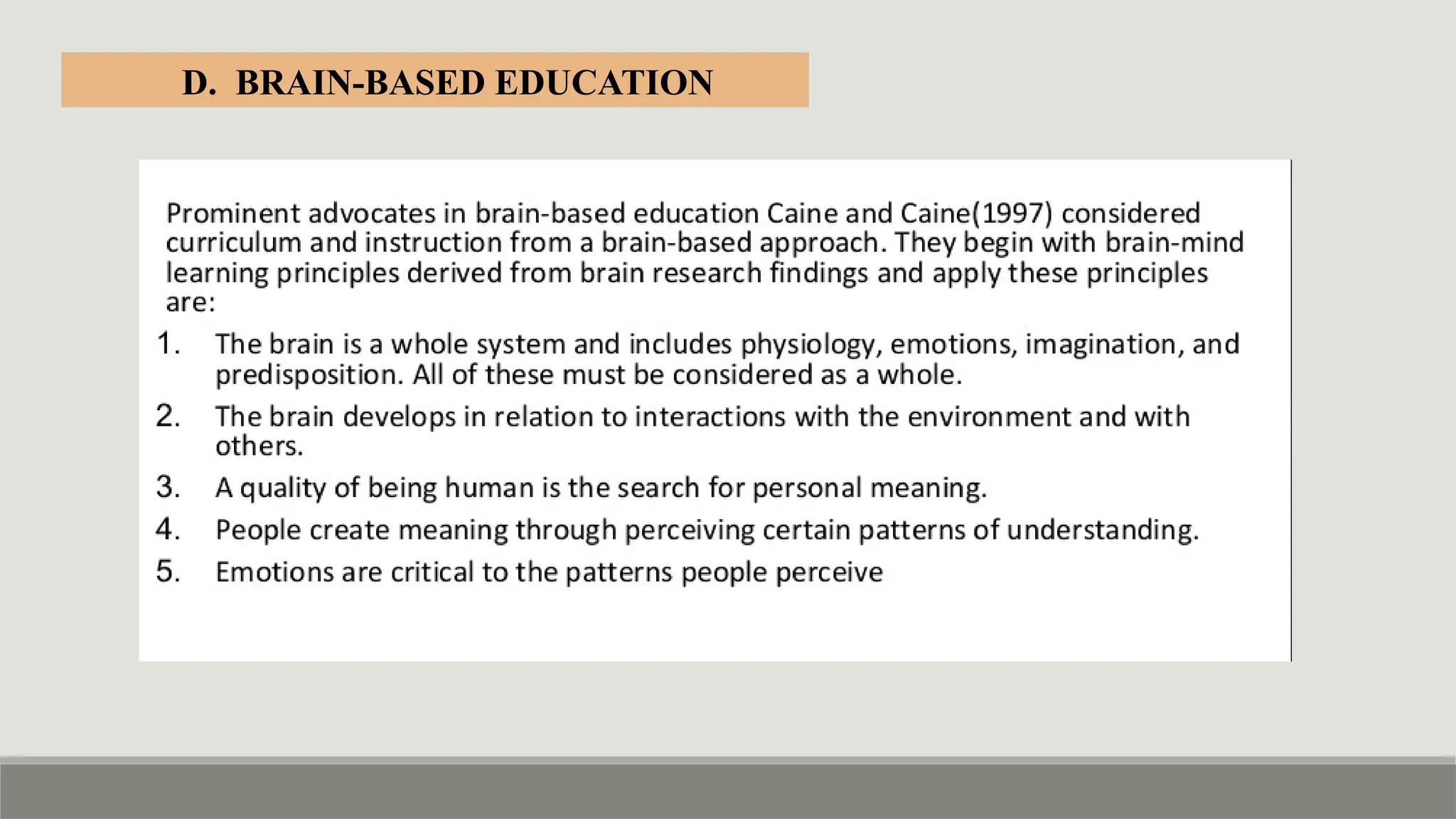 D. BRAIN-BASED EDUCATION

Prominent advocates in brain-based education Caine and Caine(1997) considered curriculum and instruction from a brain-based approach. They begin with brain-mind learning principles derived from brain research findings and apply these principles are:

1. The brain is a whole system and includes physiology, emotions, imagination, and predisposition. All of these must be considered as a whole.
2. The brain develops in relation to interactions with the environment and with others.
3. A quality of being human is the search for personal meaning.
4. People create meaning through perceiving certain patterns of understanding.
5. Emotions are critical to the patterns people perceive